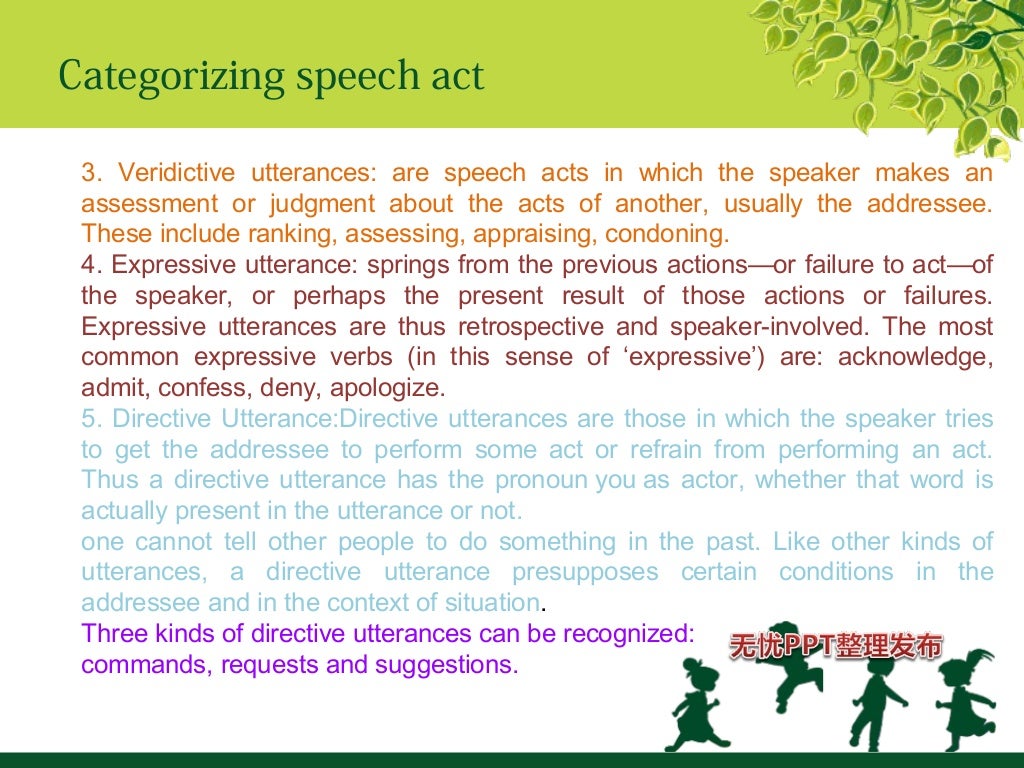 Categorizing speech act

3. Veridictive utterances: are speech acts in which the speaker makes an assessment or judgment about the acts of another, usually the addressee. These include ranking, assessing, appraising, condoning.
4. Expressive utterance: springs from the previous actions—or failure to act—of the speaker, or perhaps the present result of those actions or failures. Expressive utterances are thus retrospective and speaker-involved. The most common expressive verbs (in this sense of 'expressive') are: acknowledge, admit, confess, deny, apologize.
5. Directive Utterance:Directive utterances are those in which the speaker tries to get the addressee to perform some act or refrain from performing an act. Thus a directive utterance has the pronoun you as actor, whether that word is actually present in the utterance or not.
one cannot tell other people to do something in the past. Like other kinds of utterances, a directive utterance presupposes certain conditions in the addressee and in the context of situation.
Three kinds of directive utterances can be recognized:
commands, requests and suggestions.

无忧PPT整理发布